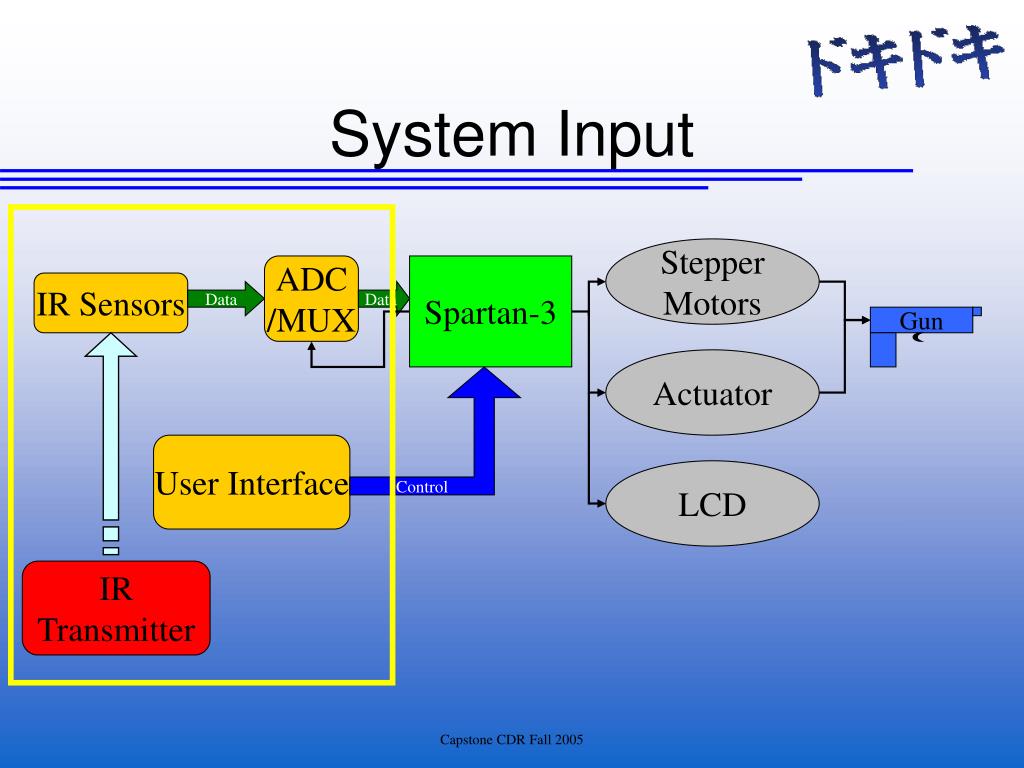 ドキドキ

System Input

IR Sensors

Data

ADC /MUX

Data

Spartan-3

Stepper Motors

Actuator

LCD

Gun

User Interface

Control

IR Transmitter

Capstone CDR Fall 2005